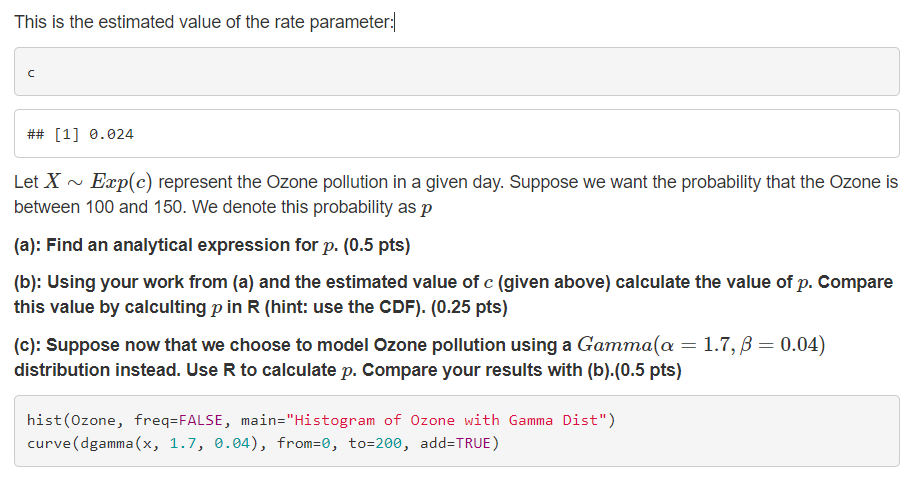 This is the estimated value of the rate parameter:

c

## [1] 0.024

Let $X \sim Exp(c)$ represent the Ozone pollution in a given day. Suppose we want the probability that the Ozone is between 100 and 150. We denote this probability as $p$

(a): Find an analytical expression for $p$. (0.5 pts)

(b): Using your work from (a) and the estimated value of $c$ (given above) calculate the value of $p$. Compare this value by calculting $p$ in R (hint: use the CDF). (0.25 pts)

(c): Suppose now that we choose to model Ozone pollution using a $Gamma(\alpha = 1.7, \beta = 0.04)$ distribution instead. Use R to calculate $p$. Compare your results with (b).(0.5 pts)

hist(Ozone, freq=FALSE, main="Histogram of Ozone with Gamma Dist")
curve(dgamma(x, 1.7, 0.04), from=0, to=200, add=TRUE)